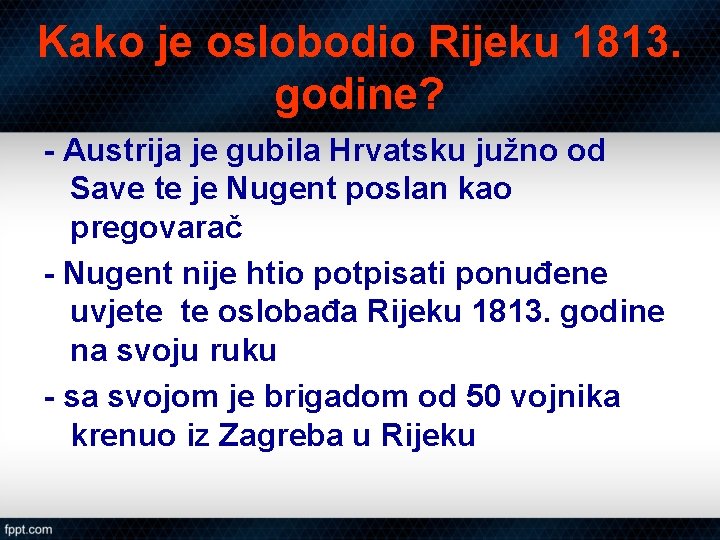 Kako je oslobodio Rijeku 1813. godine?

- Austrija je gubila Hrvatsku južno od Save te je Nugent poslan kao pregovarač

- Nugent nije htio potpisati ponuđene uvjete te oslobađa Rijeku 1813. godine na svoju ruku

- sa svojom je brigadom od 50 vojnika krenuo iz Zagreba u Rijeku

fppt.com